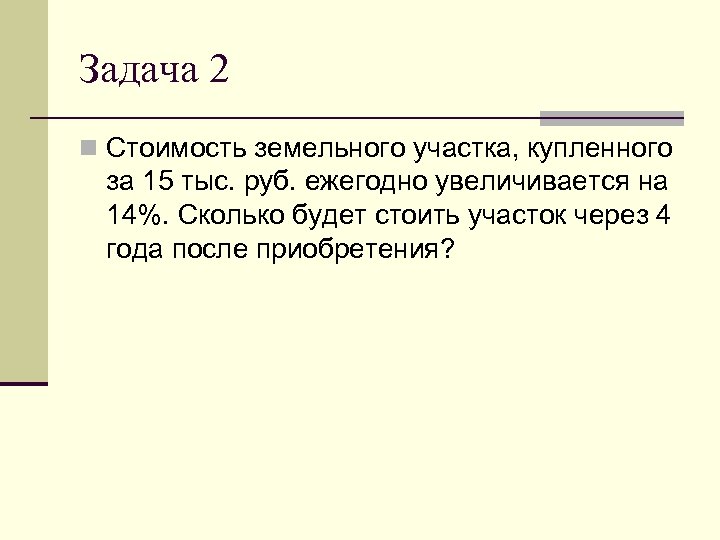 Задача 2

Стоимость земельного участка, купленного за 15 тыс. руб. ежегодно увеличивается на 14%. Сколько будет стоить участок через 4 года после приобретения?